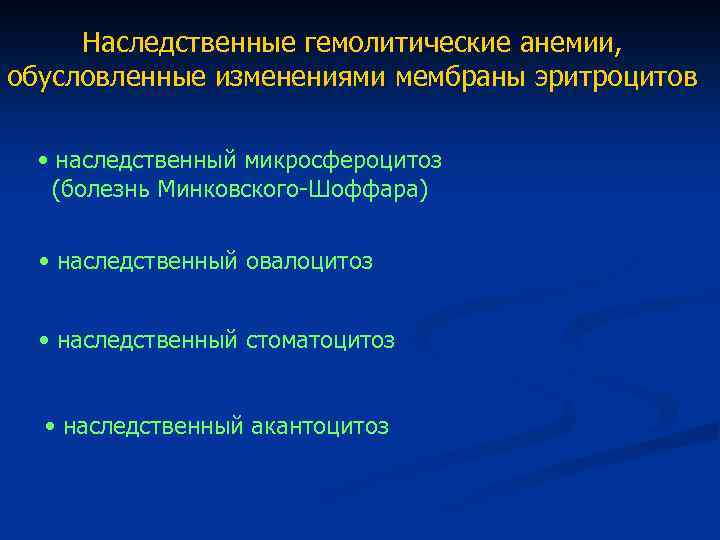 Наследственные гемолитические анемии, обусловленные изменениями мембраны эритроцитов

• наследственный микросфероцитоз (болезнь Минковского-Шоффара)

• наследственный овалоцитоз

• наследственный стоматоцитоз

• наследственный акантоцитоз